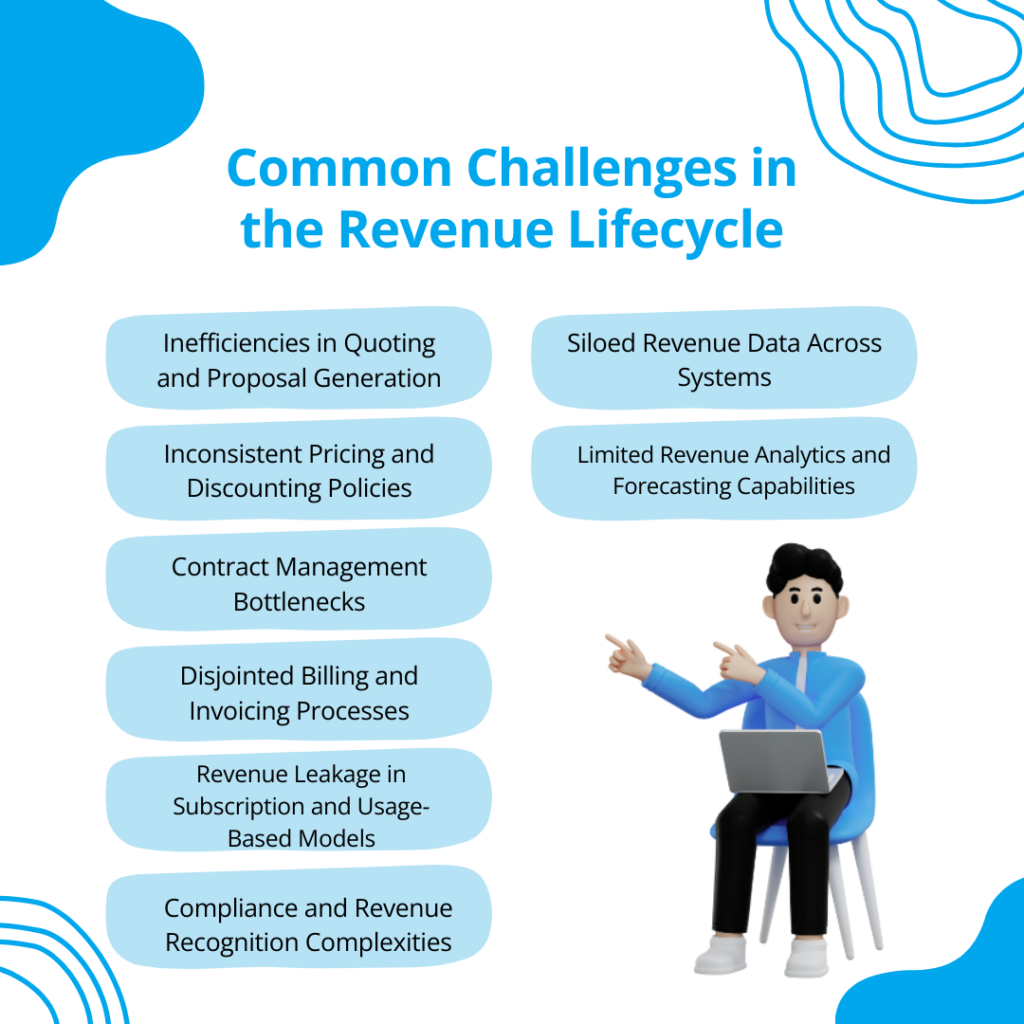 Common Challenges in the Revenue Lifecycle

Inefficiencies in Quoting and Proposal Generation

Inconsistent Pricing and Discounting Policies

Contract Management Bottlenecks

Disjointed Billing and Invoicing Processes

Revenue Leakage in Subscription and Usage-Based Models

Compliance and Revenue Recognition Complexities

Siloed Revenue Data Across Systems

Limited Revenue Analytics and Forecasting Capabilities